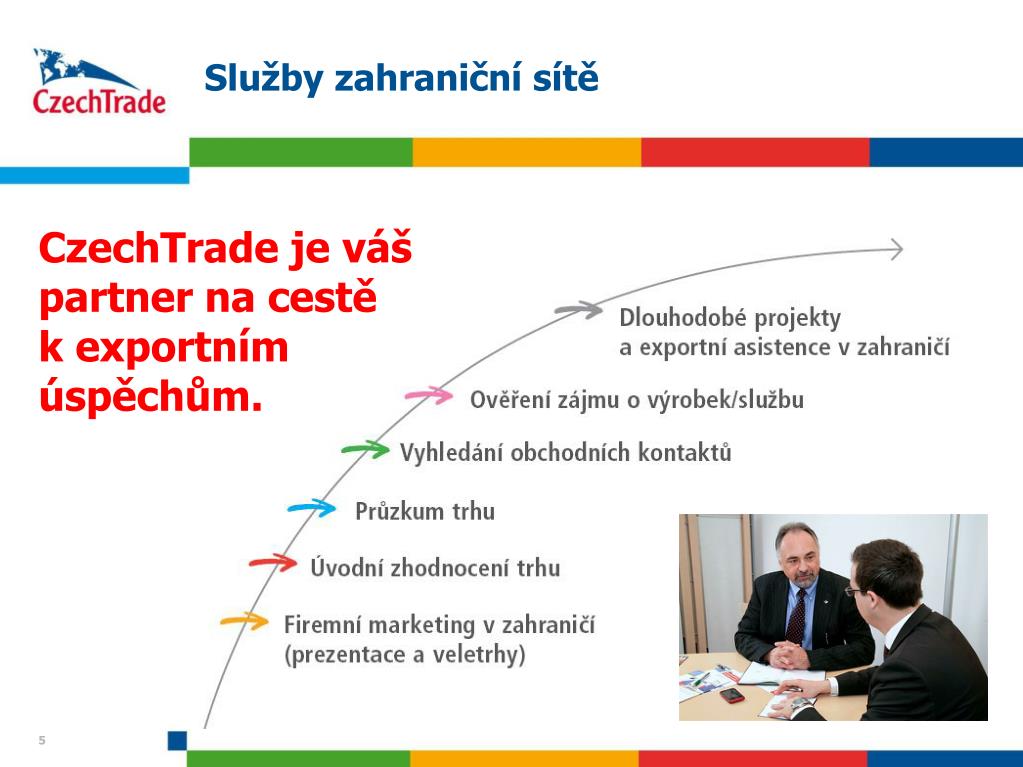 CzechTrade

Služby zahraniční sítě

CzechTrade je váš partner na cestě k exportním úspěchům.

Dlouhodobé projekty a exportní asistence v zahraničí

Ověření zájmu o výrobek/službu

Vyhledání obchodních kontaktů

Průzkum trhu

Úvodní zhodnocení trhu

Firemní marketing v zahraničí (prezentace a veletrhy)

5